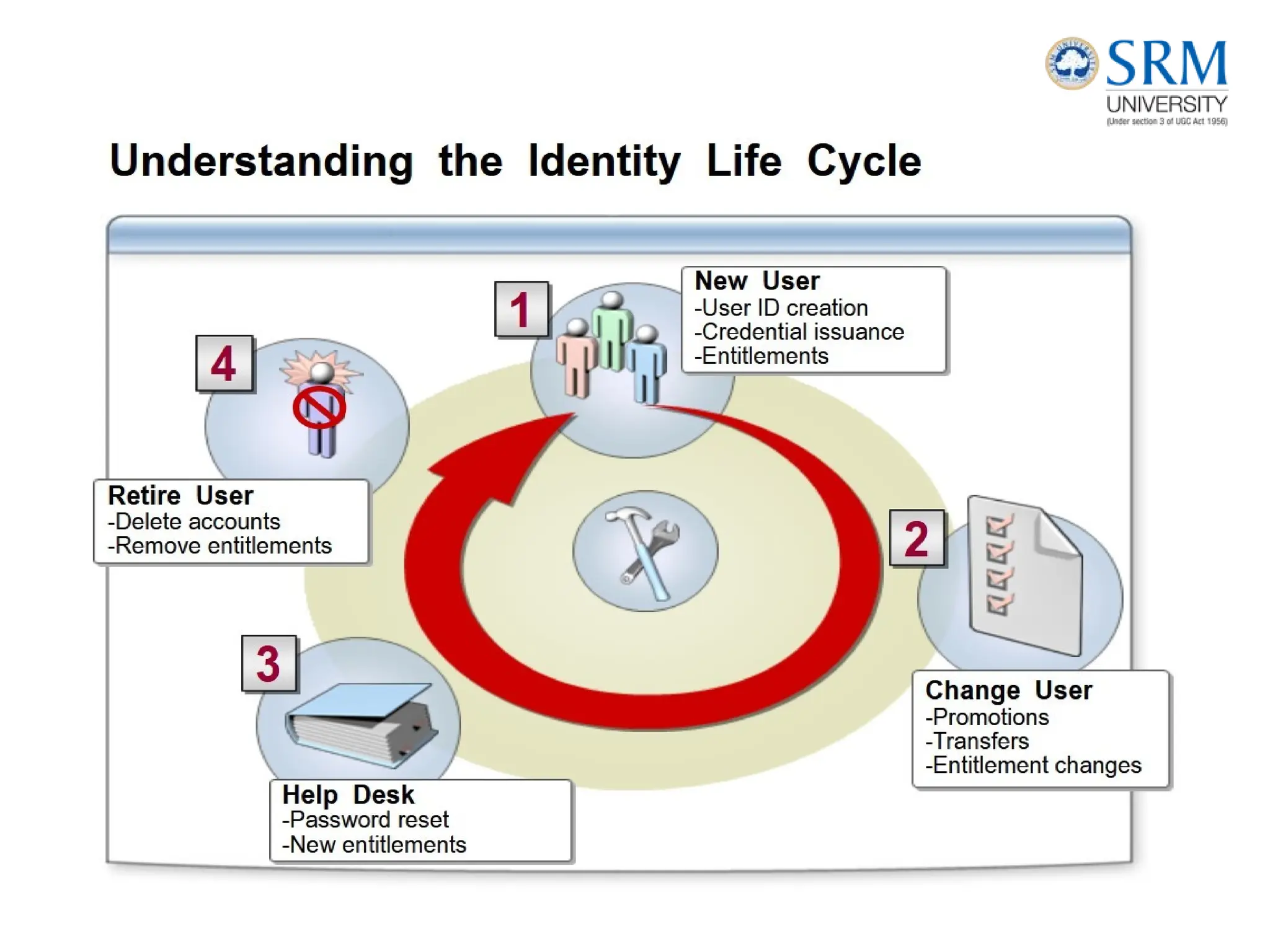 SRM
UNIVERSITY
(Under section 3 of UGC Act 1956)

Understanding the Identity Life Cycle

1

New User
-User ID creation
-Credential issuance
-Entitlements

2

Change User
-Promotions
-Transfers
-Entitlement changes

3

Help Desk
-Password reset
-New entitlements

4

Retire User
-Delete accounts
-Remove entitlements